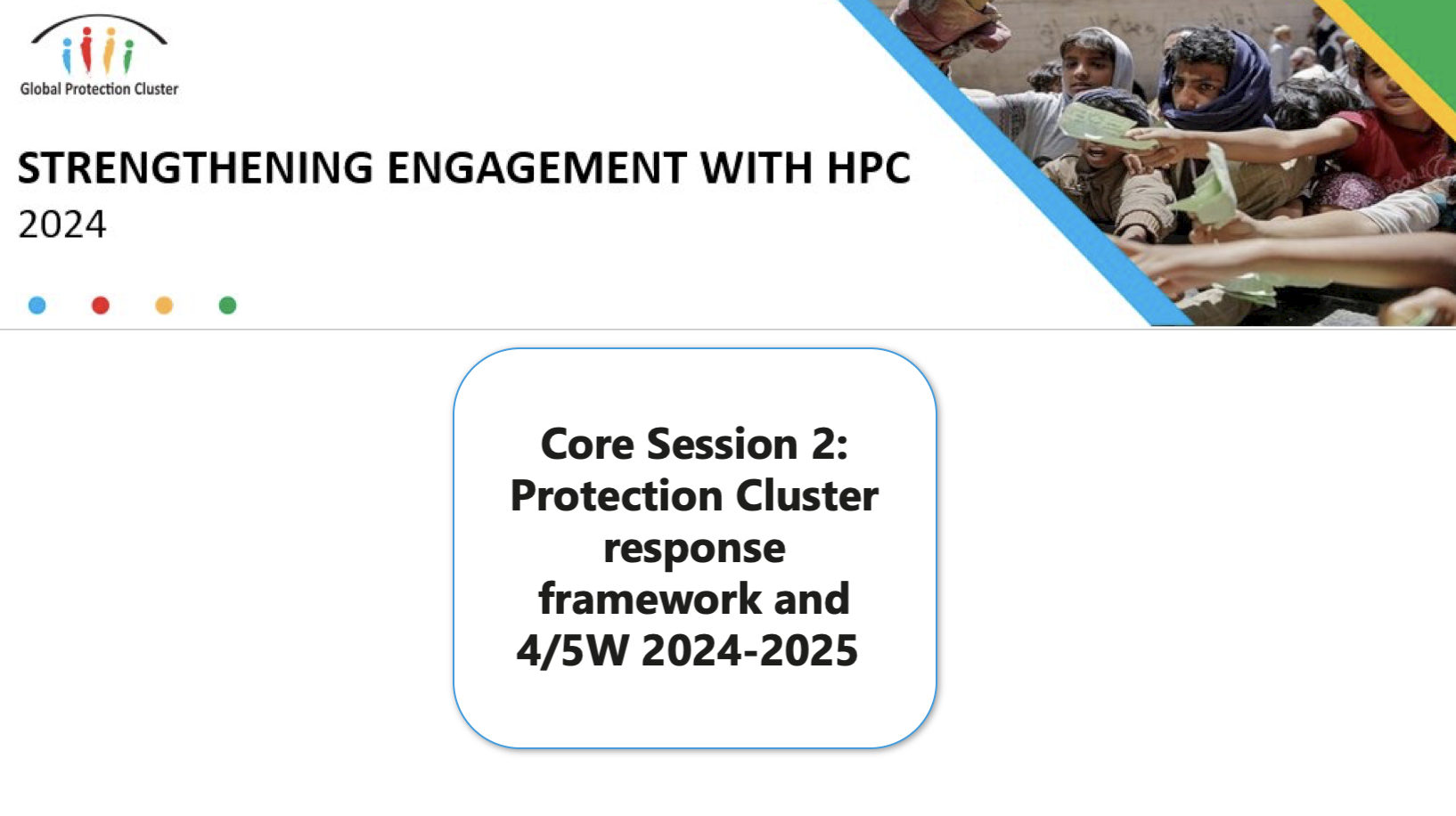 Global Protection Cluster

STRENGTHENING ENGAGEMENT WITH HPC
2024

Core Session 2: Protection Cluster response framework and 4/5W 2024-2025